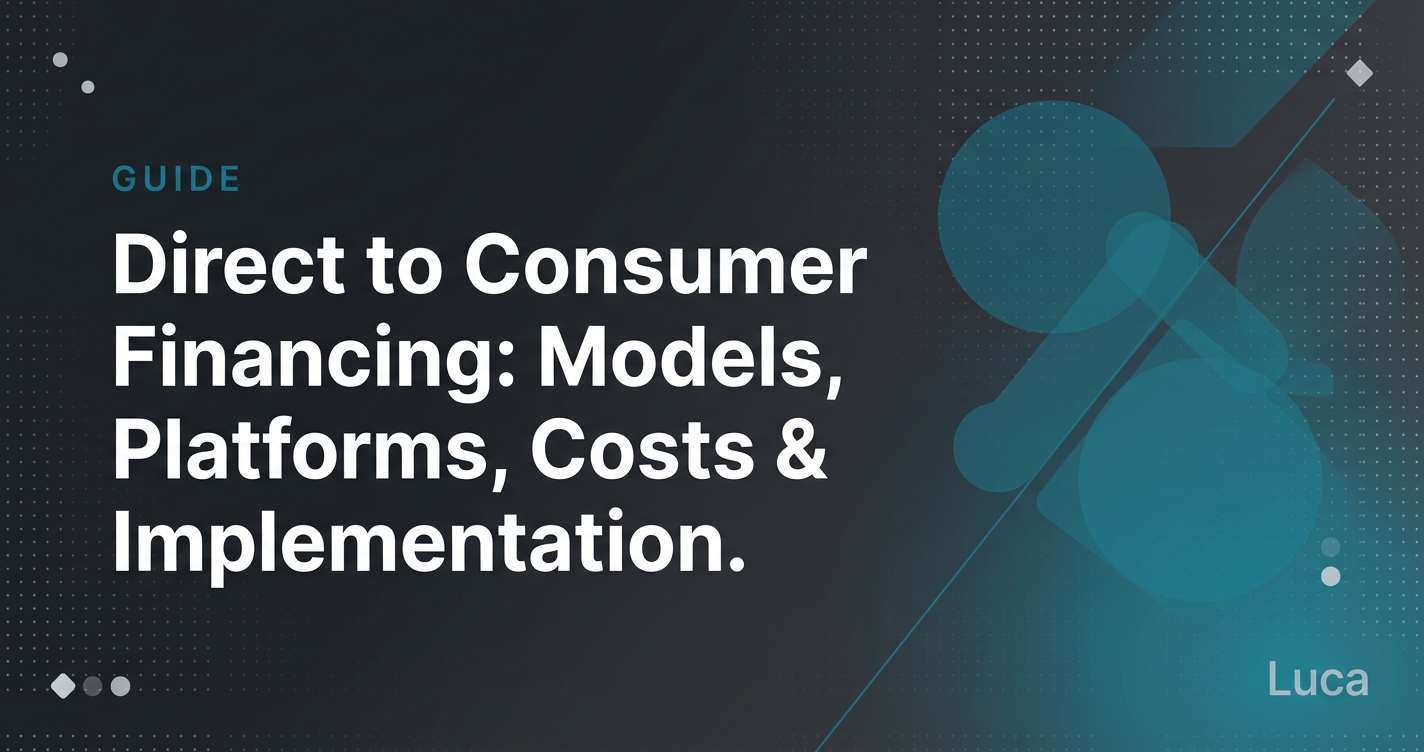 GUIDE

Direct to Consumer Financing: Models, Platforms, Costs & Implementation.

Luca